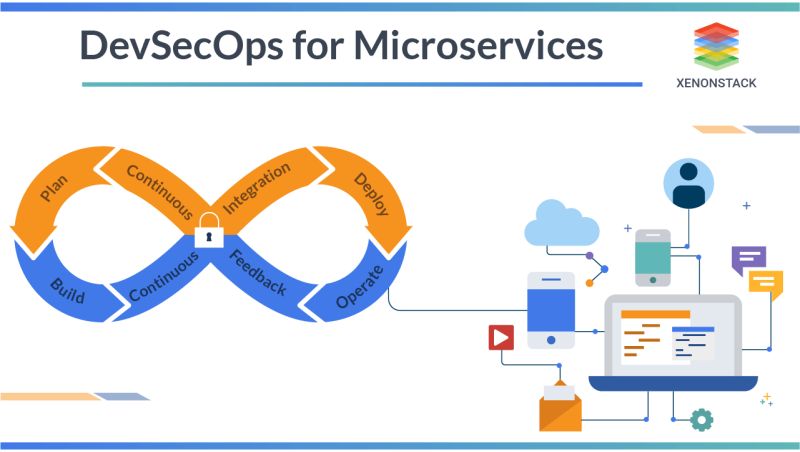 DevSecOps for Microservices

XENONSTACK

Plan

Continuous

Integration

Deploy

Build

Continuous

Feedback

Operate